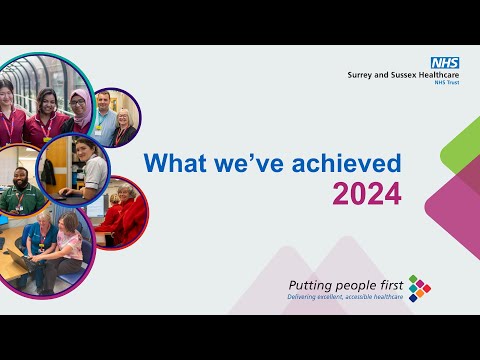 NHS
Surrey and Sussex Healthcare
NHS Trust

What we've achieved
2024

Putting people first
Delivering excellent, accessible healthcare